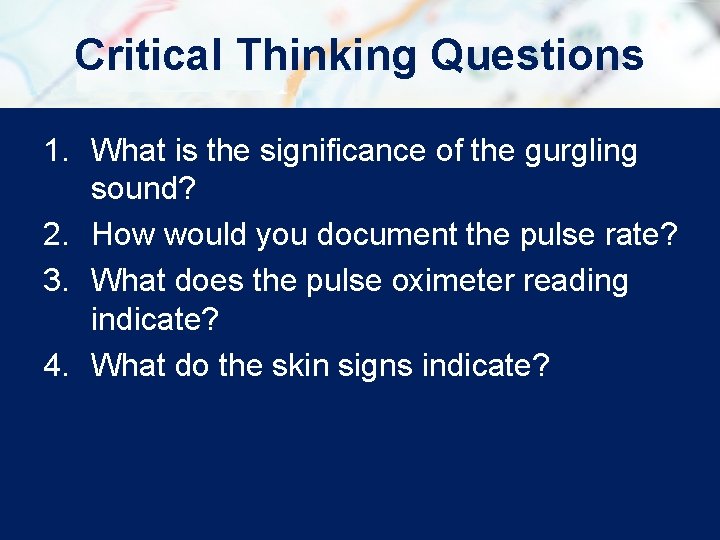 Critical Thinking Questions

1. What is the significance of the gurgling sound?
2. How would you document the pulse rate?
3. What does the pulse oximeter reading indicate?
4. What do the skin signs indicate?